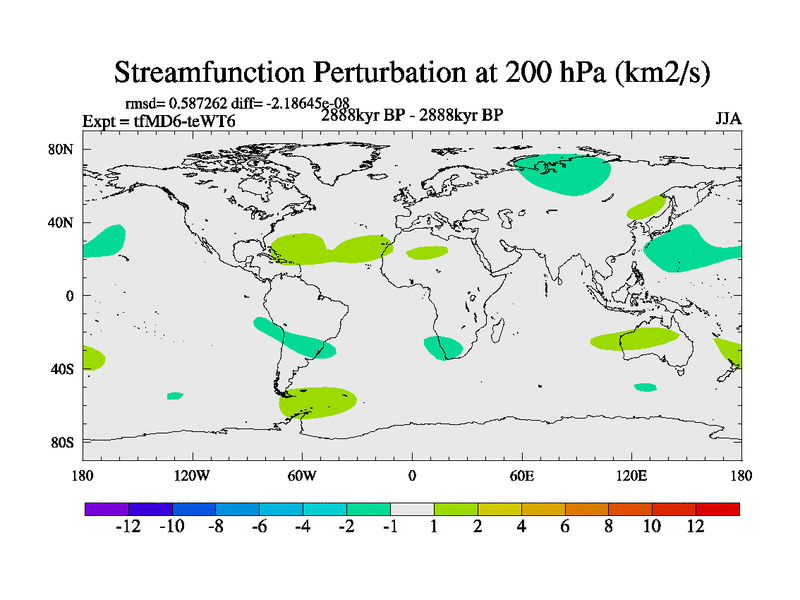 Streamfunction Perturbation at 200 hPa (km2/s)

rmsd= 0.587262 diff= -2.18645e-08
Expt = tfMD6-teWT6
2888kyr BP - 2888kyr BP
JJA

80N
40N
0
40S
80S

180
120W
60W
0
60E
120E
180

-12 -10 -8 -6 -4 -2 -1 1 2 4 6 8 10 12